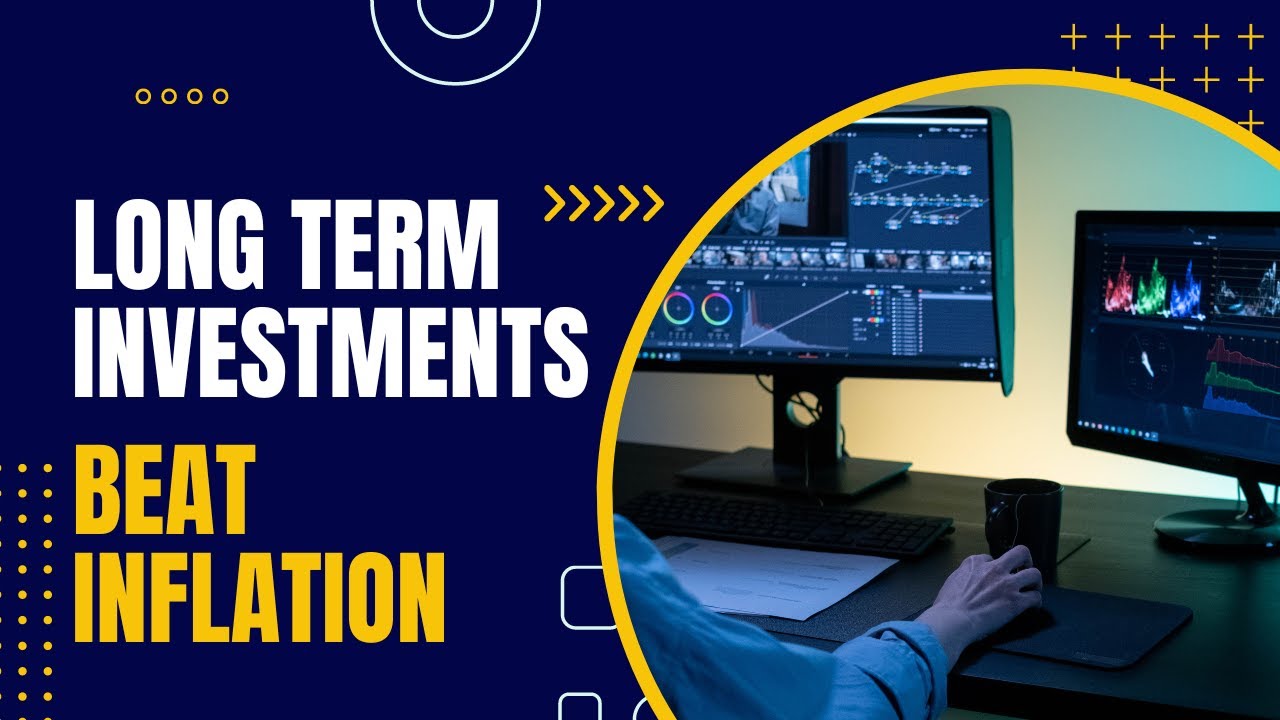 LONG TERM
INVESTMENTS

BEAT
INFLATION